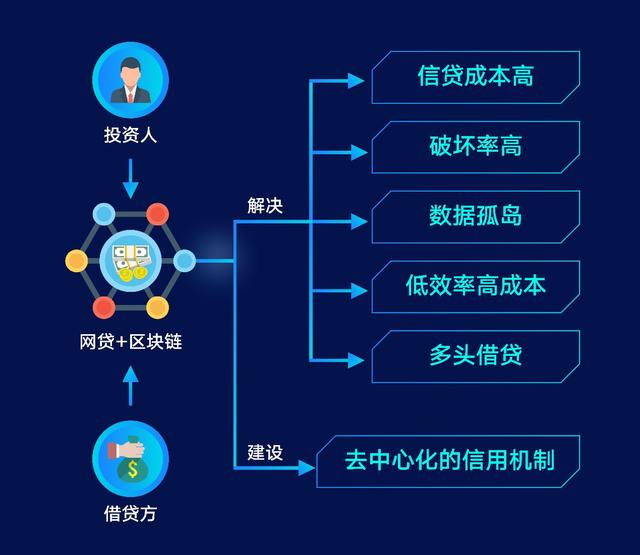 投资人

网贷+区块链

借贷方

解决

信贷成本高

破坏率高

数据孤岛

低效率高成本

多头借贷

建设

去中心化的信用机制